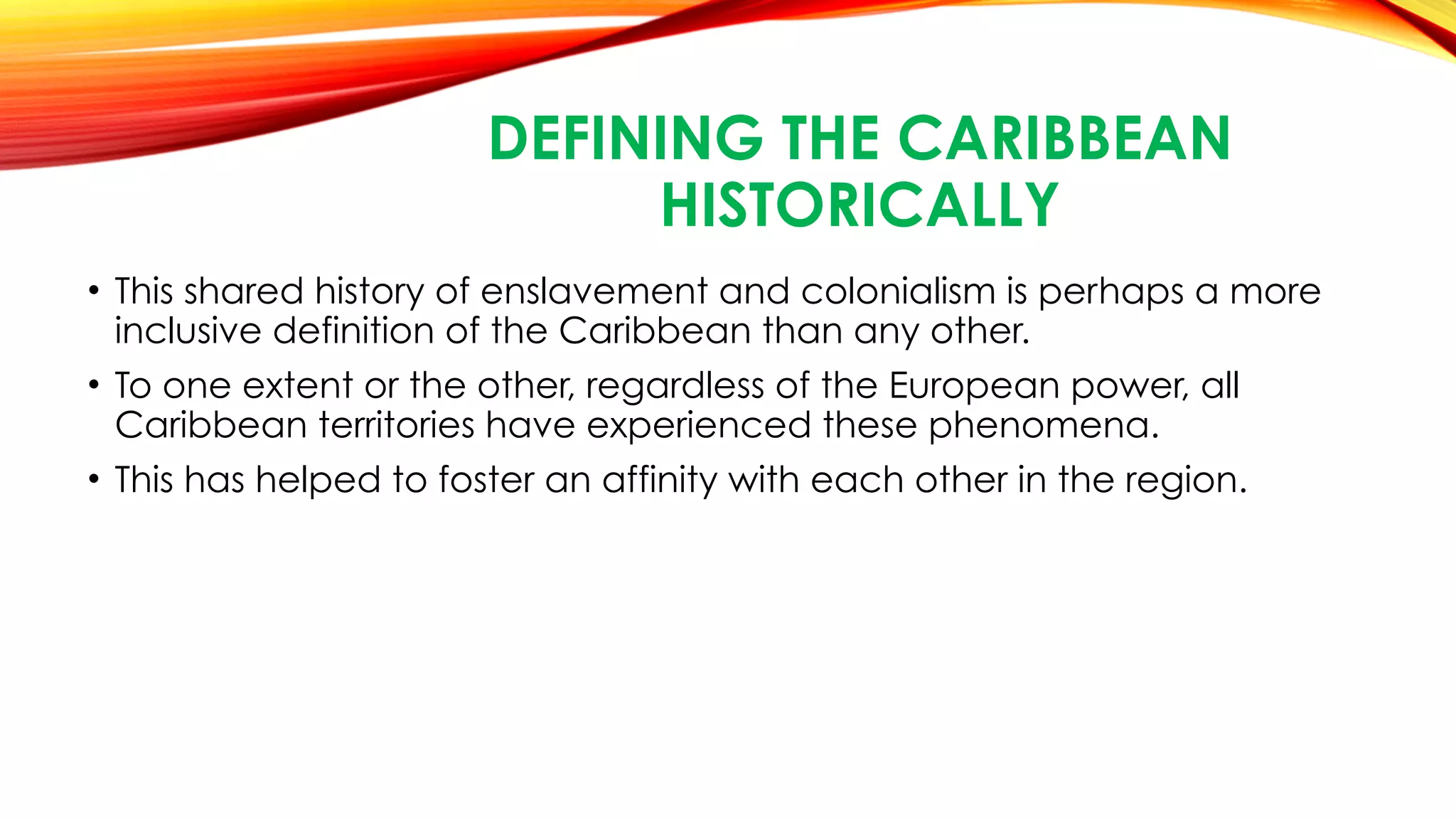 DEFINING THE CARIBBEAN HISTORICALLY

• This shared history of enslavement and colonialism is perhaps a more inclusive definition of the Caribbean than any other.
• To one extent or the other, regardless of the European power, all Caribbean territories have experienced these phenomena.
• This has helped to foster an affinity with each other in the region.